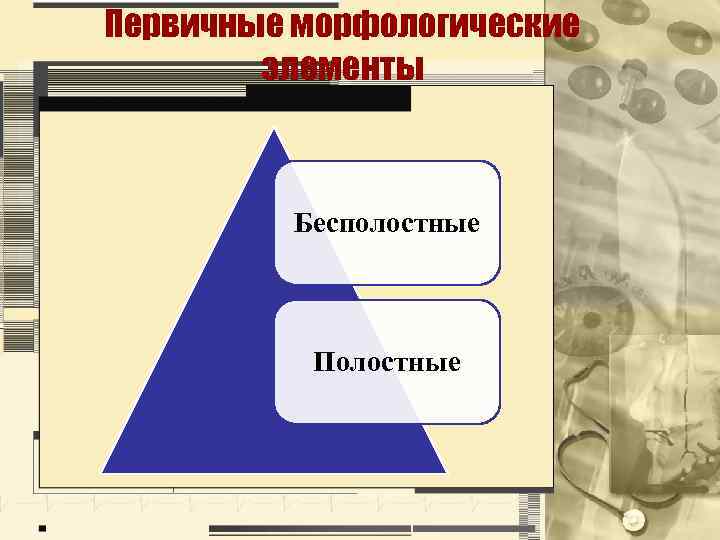 Первичные морфологические элементы

Бесполостные

Полостные